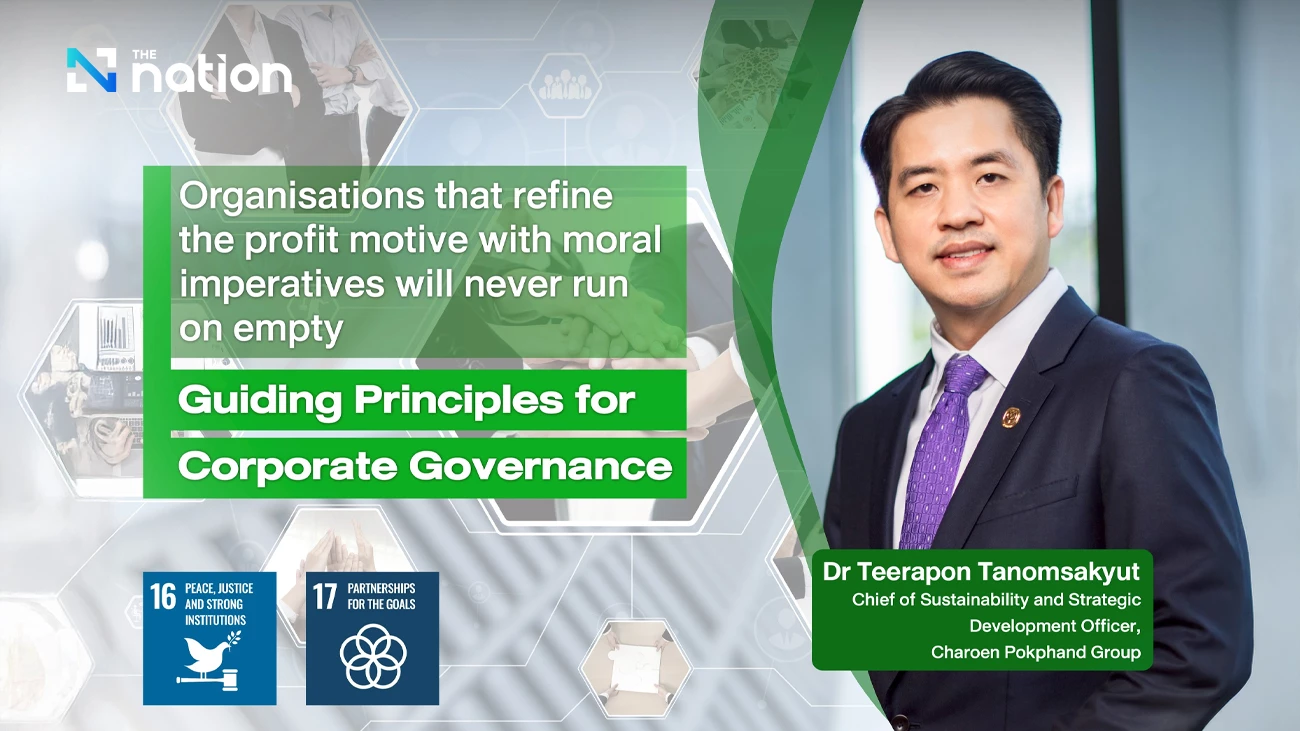 THE nation

Organisations that refine the profit motive with moral imperatives will never run on empty

Guiding Principles for Corporate Governance

16 PEACE, JUSTICE AND STRONG INSTITUTIONS

17 PARTNERSHIPS FOR THE GOALS

Dr Teerapon Tanomsakyut
Chief of Sustainability and Strategic Development Officer, Charoen Pokphand Group